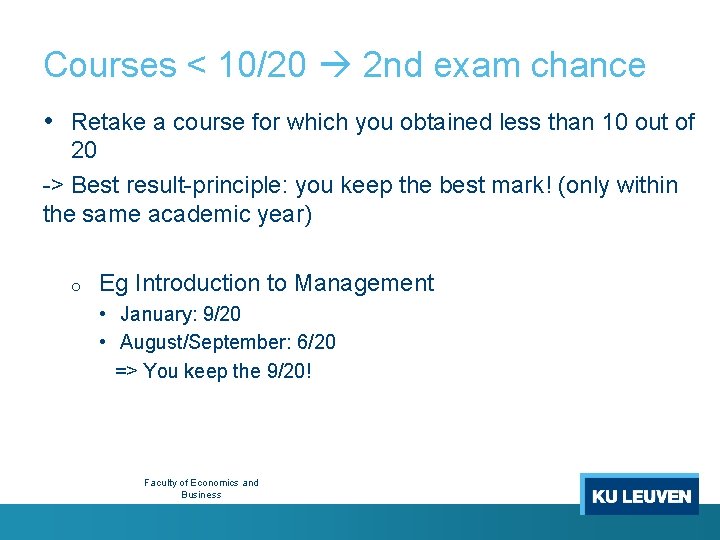 Courses < 10/20 → 2nd exam chance

• Retake a course for which you obtained less than 10 out of 20

-> Best result-principle: you keep the best mark! (only within the same academic year)

o Eg Introduction to Management

• January: 9/20

• August/September: 6/20

=> You keep the 9/20!

Faculty of Economics and Business

KU LEUVEN